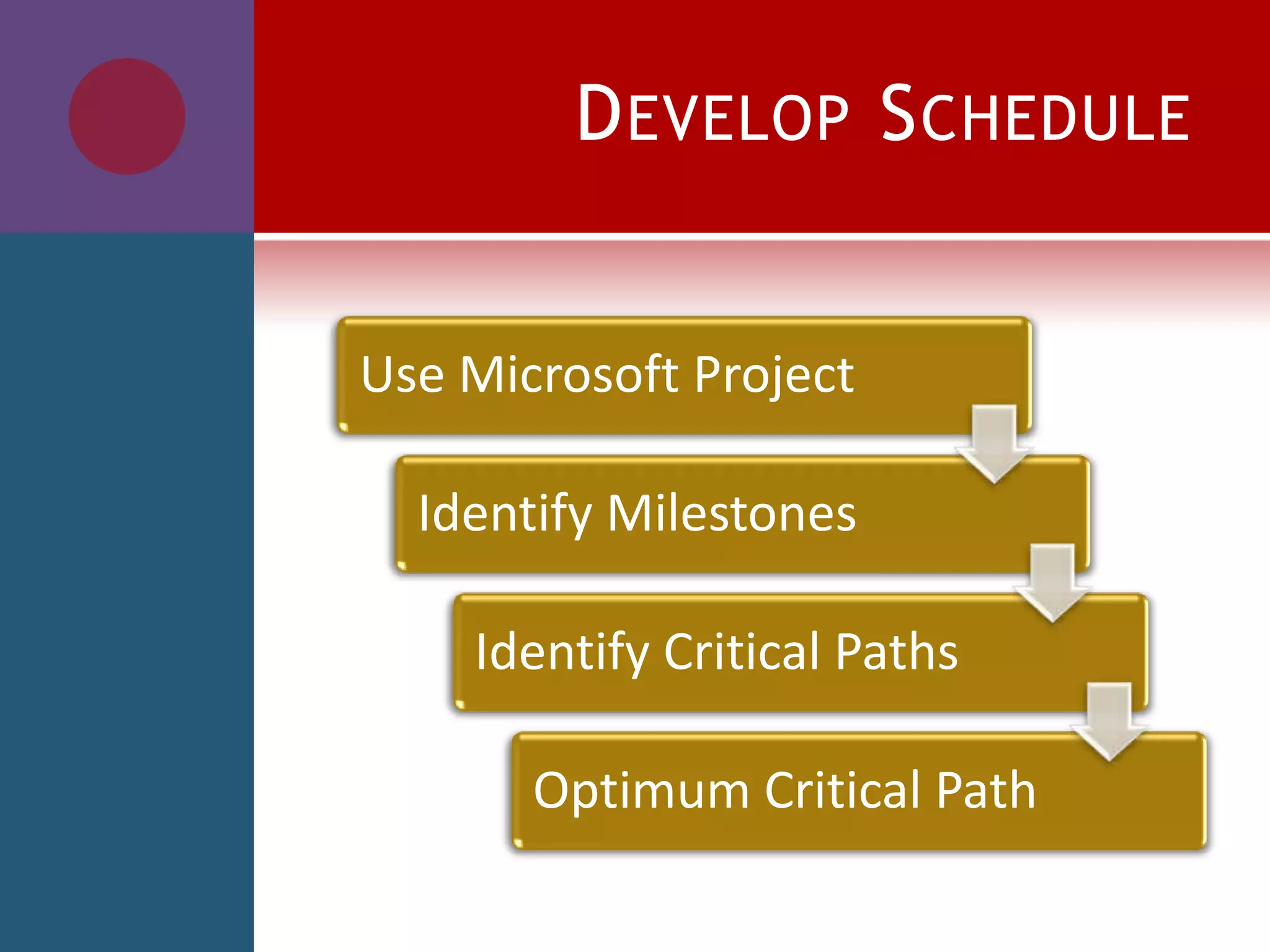 DEVELOP SCHEDULE

Use Microsoft Project

Identify Milestones

Identify Critical Paths

Optimum Critical Path